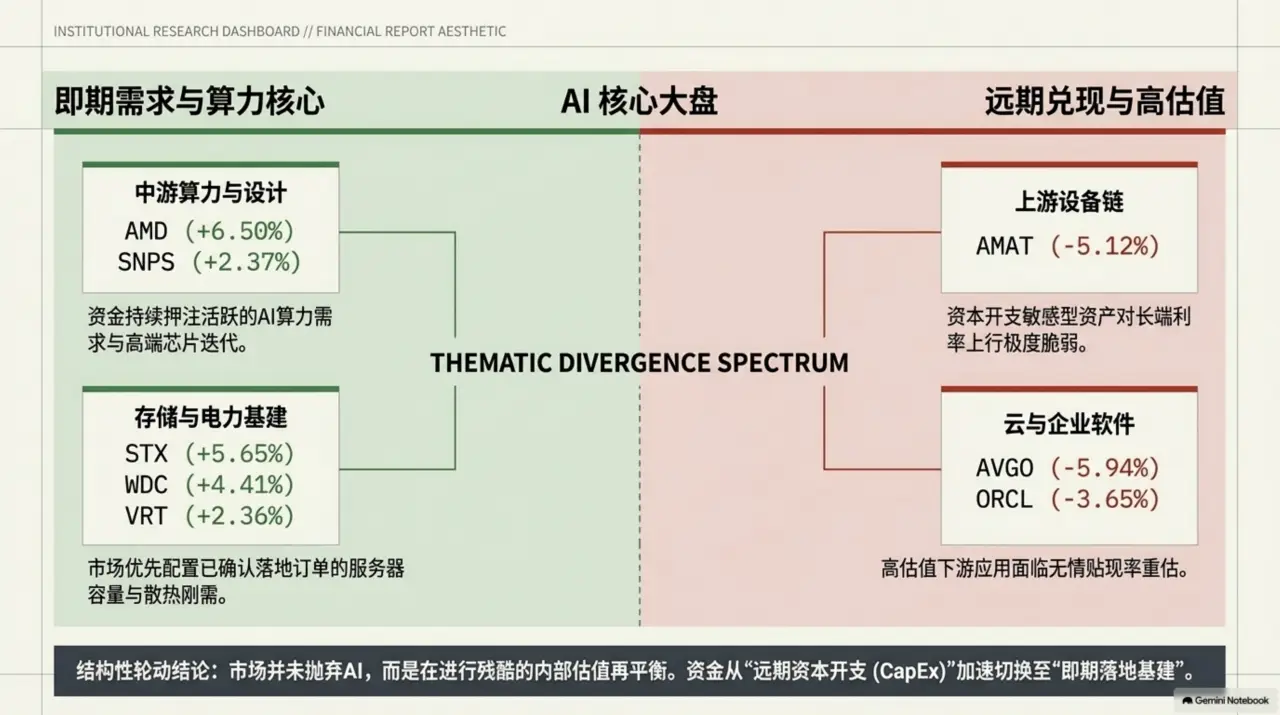 INSTITUTIONAL RESEARCH DASHBOARD // FINANCIAL REPORT AESTHETIC

即期需求与算力核心

AI 核心大盘

远期兑现与高估值

中游算力与设计
AMD (+6.50%)
SNPS (+2.37%)

资金持续押注活跃的AI算力需求与高端芯片迭代。

存储与电力基建
STX (+5.65%)
WDC (+4.41%)
VRT (+2.36%)

市场优先配置已确认落地订单的服务器容量与散热刚需。

THEMATIC DIVERGENCE SPECTRUM

上游设备链
AMAT (-5.12%)

资本开支敏感型资产对长端利率上行极度脆弱。

云与企业软件
AVGO (-5.94%)
ORCL (-3.65%)

高估值下游应用面临无情贴现率重估。

结构性轮动结论：市场并未抛弃AI，而是在进行残酷的内部估值再平衡。资金从“远期资本开支 (CapEx)”加速切换至“即期落地基建”。

Gemini Notebook